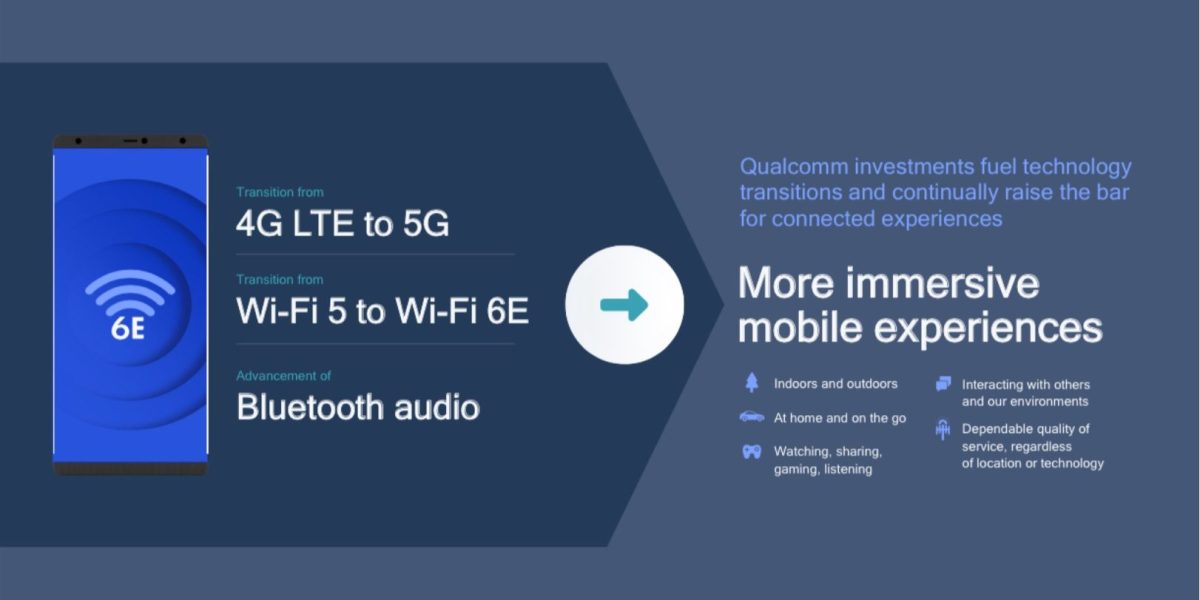 6E

Transition from
4G LTE to 5G

Transition from
Wi-Fi 5 to Wi-Fi 6E

Advancement of
Bluetooth audio

Qualcomm investments fuel technology transitions and continually raise the bar for connected experiences

More immersive mobile experiences

Indoors and outdoors

At home and on the go

Watching, sharing, gaming, listening

Interacting with others and our environments

Dependable quality of service, regardless of location or technology